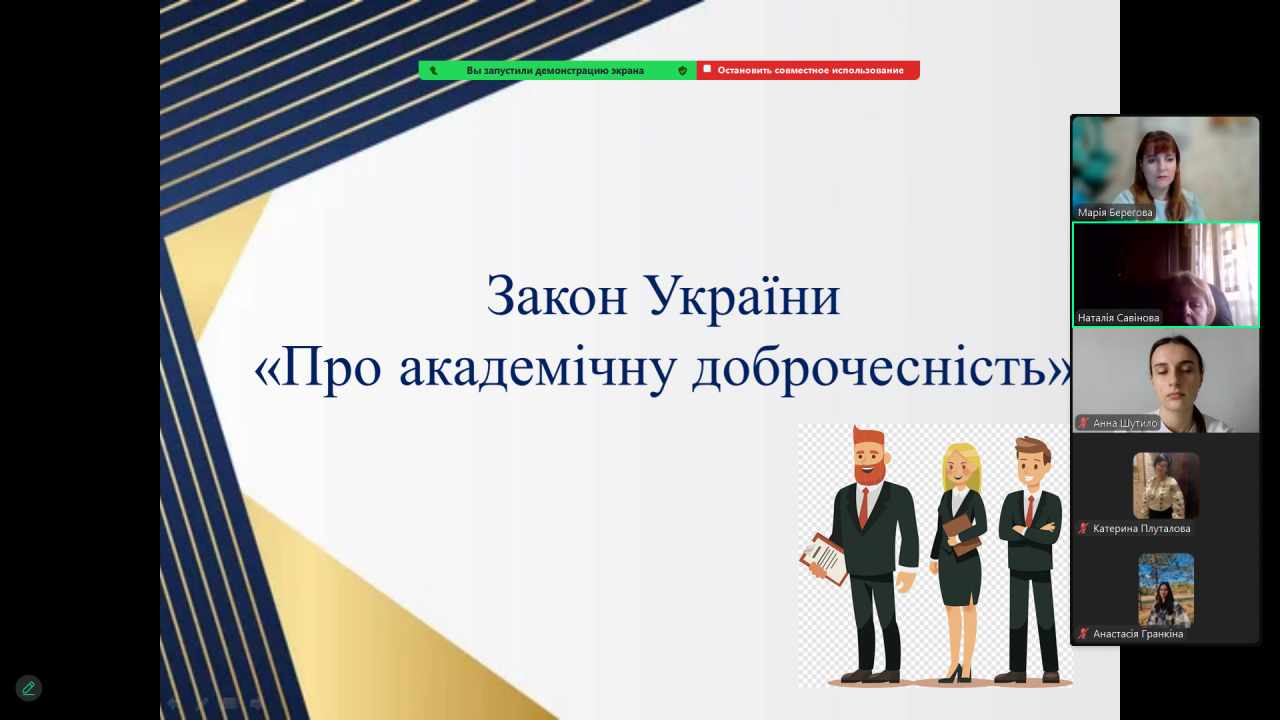 Вы запустили демонстрацию экрана

Остановить совместное использование

Закон України
«Про академічну доброчесність»

Марія Берегова

Наталія Савінова

Анна Шутило

Катерина Плуталова

Анастасія Гранкіна